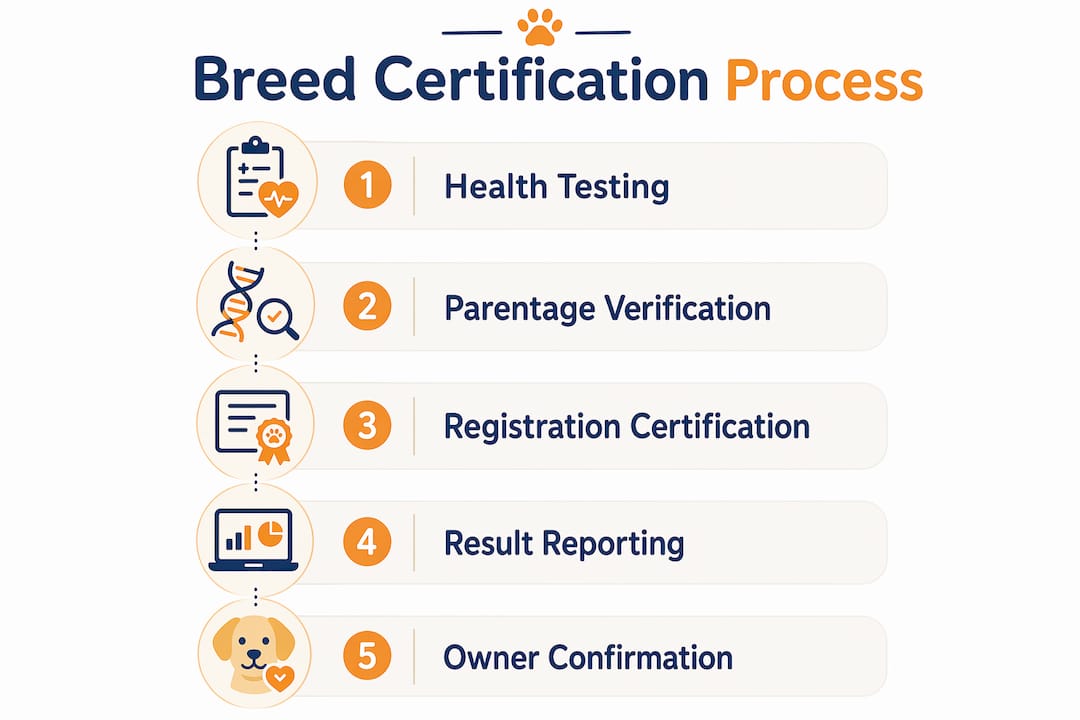 Breed Certification Process

1 Health Testing

2 Parentage Verification

3 Registration Certification

4 Result Reporting

5 Owner Confirmation